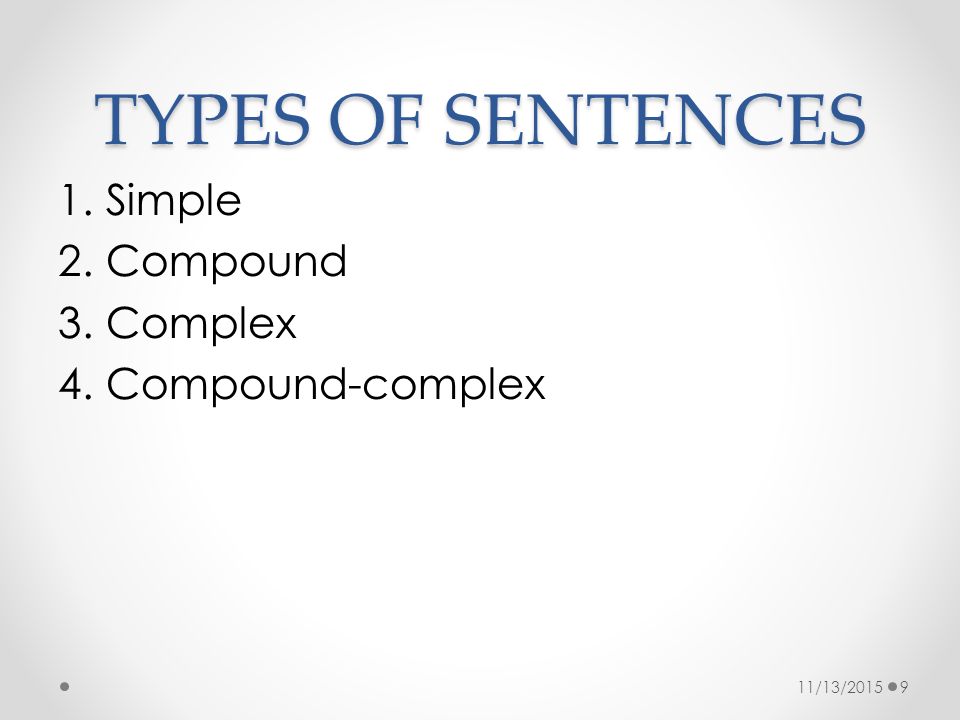 TYPES OF SENTENCES

1. Simple
2. Compound
3. Complex
4. Compound-complex

11/13/2015 9